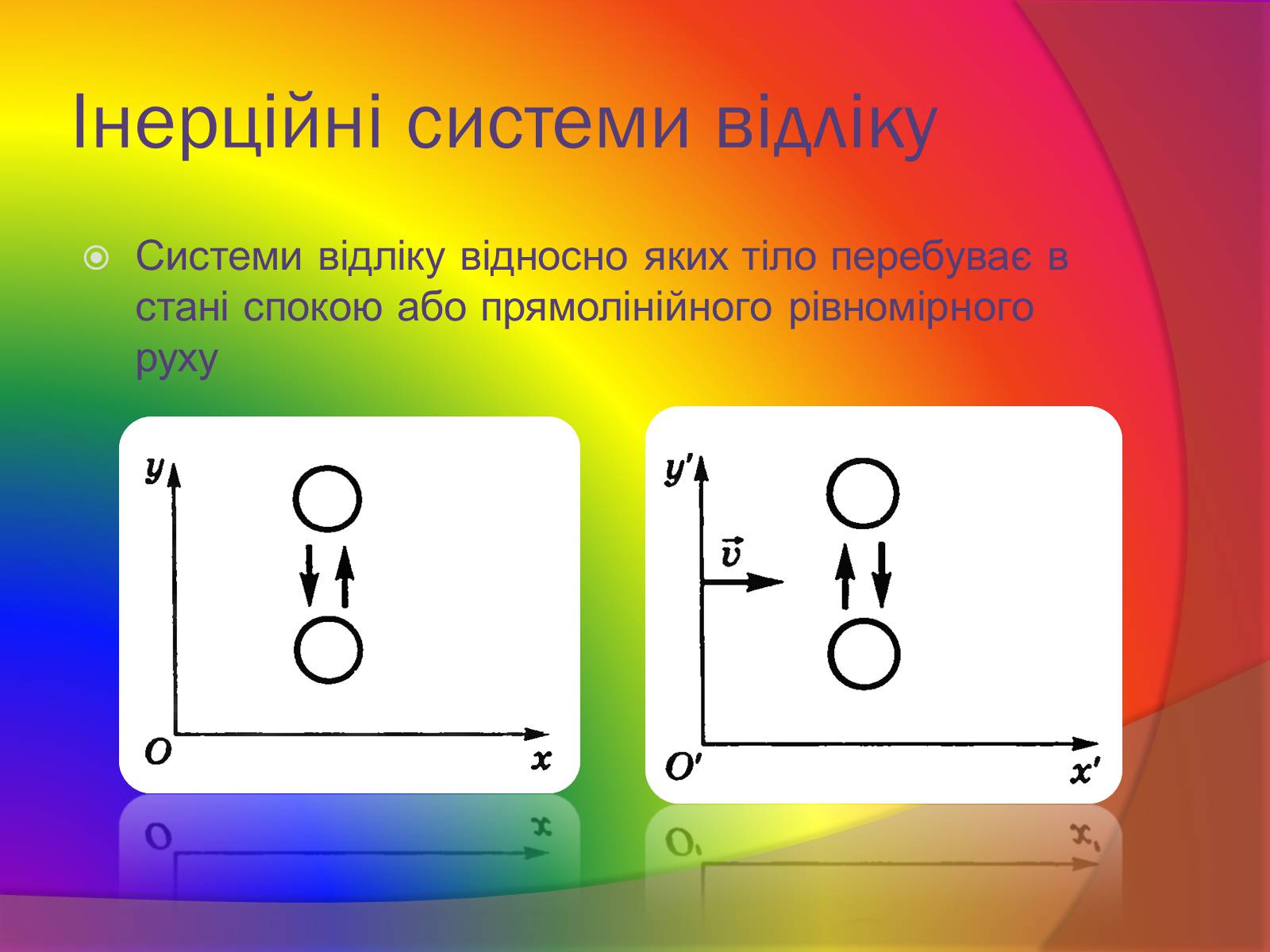 Інерційні системи відліку

Системи відліку відносно яких тіло перебуває в стані спокою або прямолінійного рівномірного руху

$y$

$O$

$x$

$y'$

$\vec{v}$

$O'$

$x'$